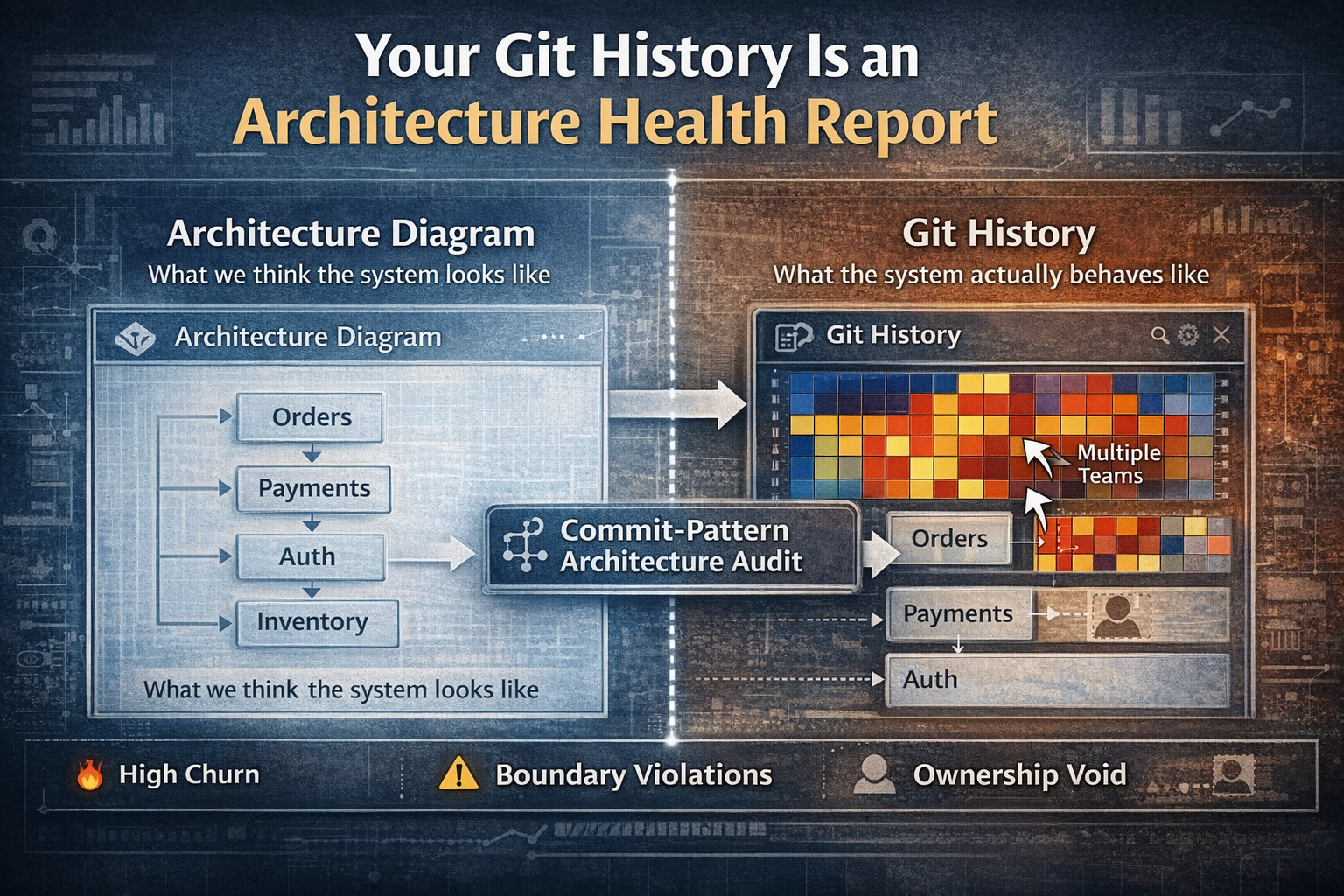 Your Git History Is an
Architecture Health Report

Architecture Diagram
What we think the system looks like

Architecture Diagram

Orders
Payments
Auth
Inventory

What we think the system looks like

Commit-Pattern
Architecture Audit

Git History
What the system actually behaves like

Git History

Multiple Teams

Orders
Payments
Auth

High Churn
Boundary Violations
Ownership Void